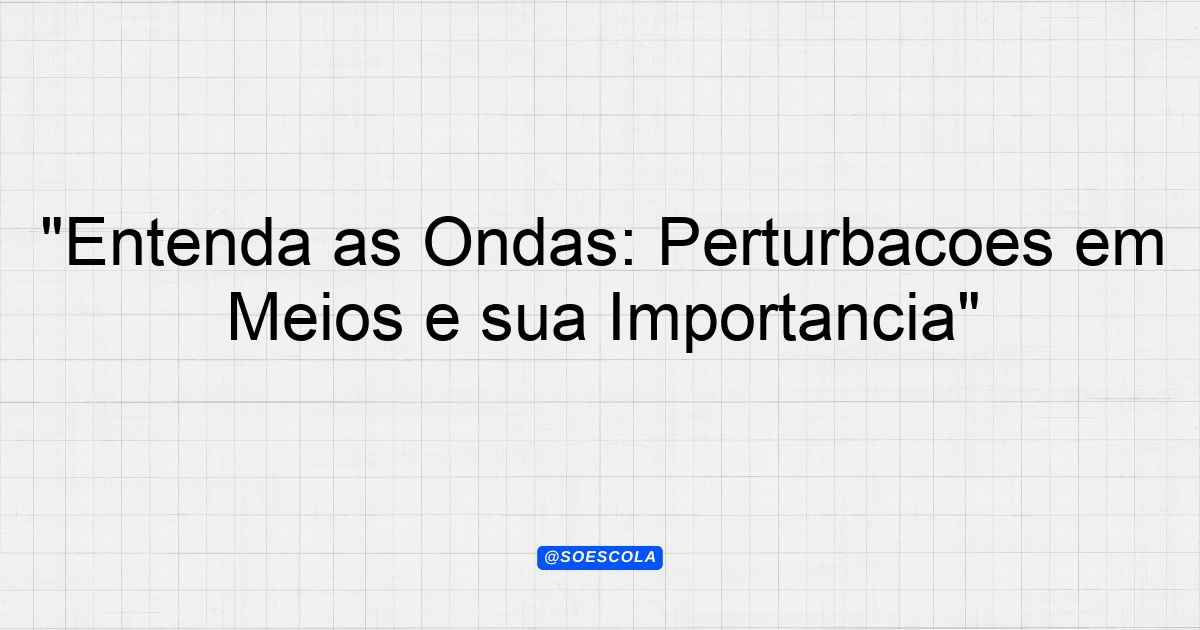 "Entenda as Ondas: Perturbacoes em Meios e sua Importancia"

@SOESCOLA